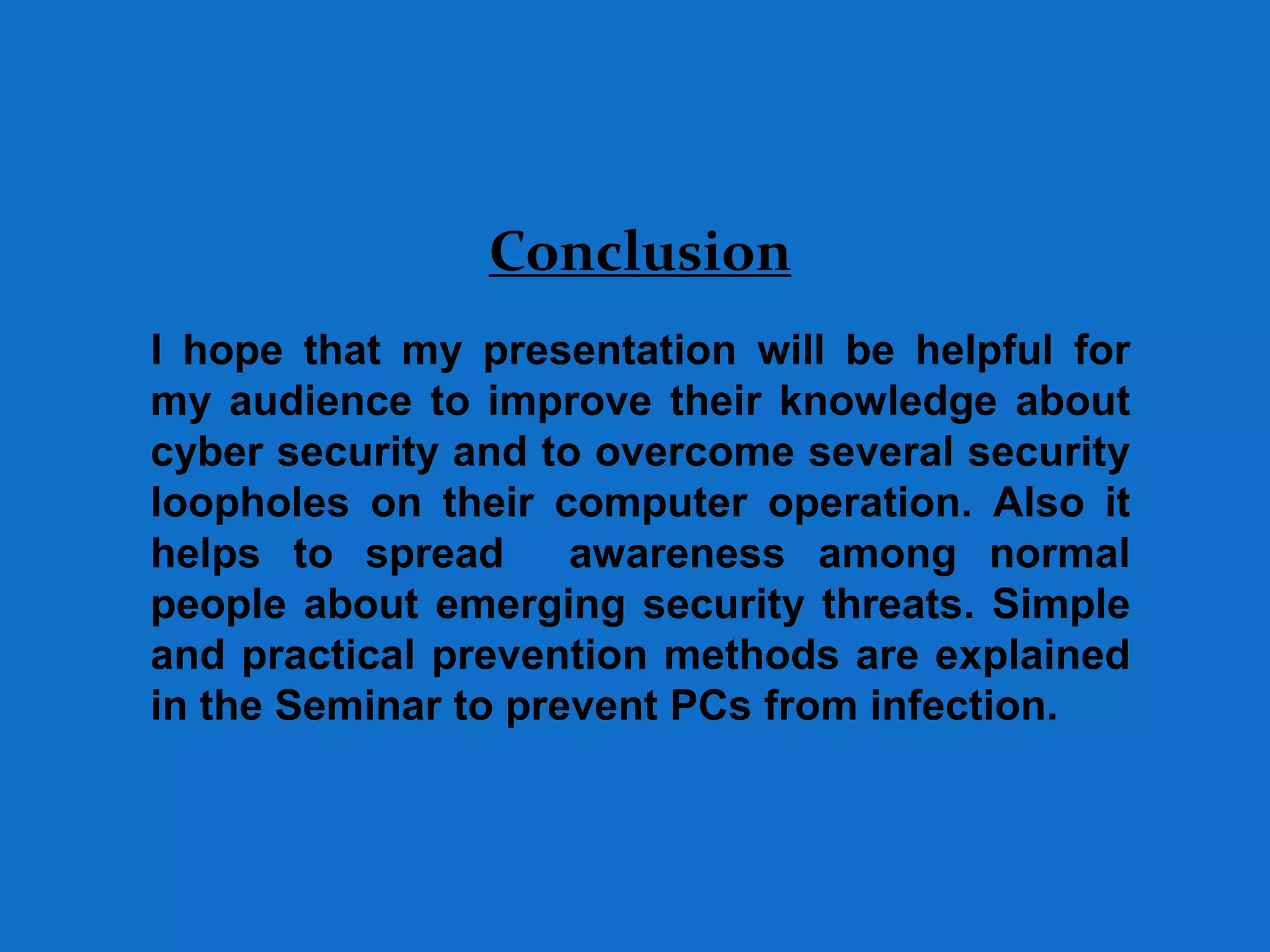 Conclusion

I hope that my presentation will be helpful for my audience to improve their knowledge about cyber security and to overcome several security loopholes on their computer operation. Also it helps to spread awareness among normal people about emerging security threats. Simple and practical prevention methods are explained in the Seminar to prevent PCs from infection.